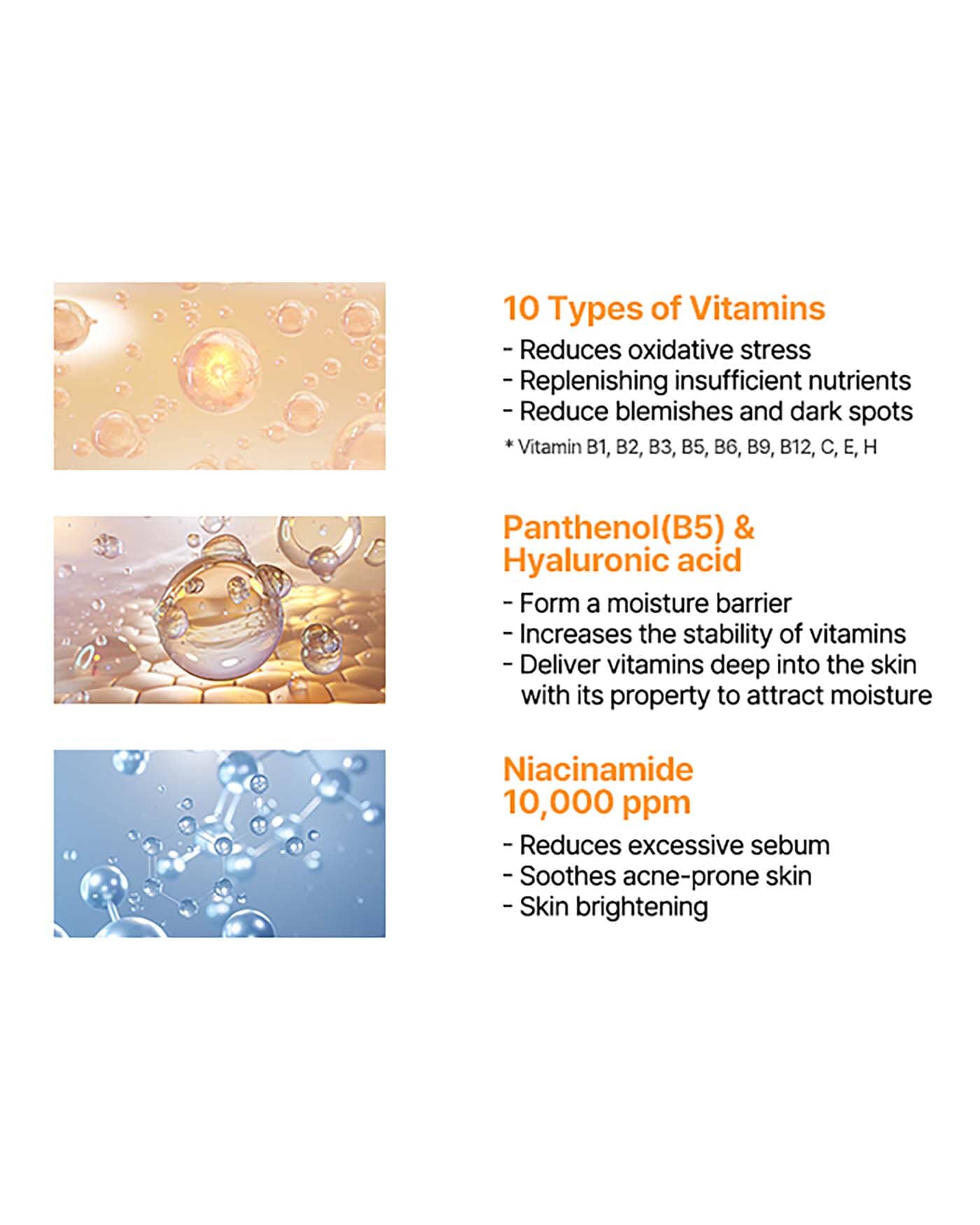 10 Types of Vitamins

- Reduces oxidative stress
- Replenishing insufficient nutrients
- Reduce blemishes and dark spots

* Vitamin B1, B2, B3, B5, B6, B9, B12, C, E, H

Panthenol(B5) & Hyaluronic acid

- Form a moisture barrier
- Increases the stability of vitamins
- Deliver vitamins deep into the skin with its property to attract moisture

Niacinamide 10,000 ppm

- Reduces excessive sebum
- Soothes acne-prone skin
- Skin brightening